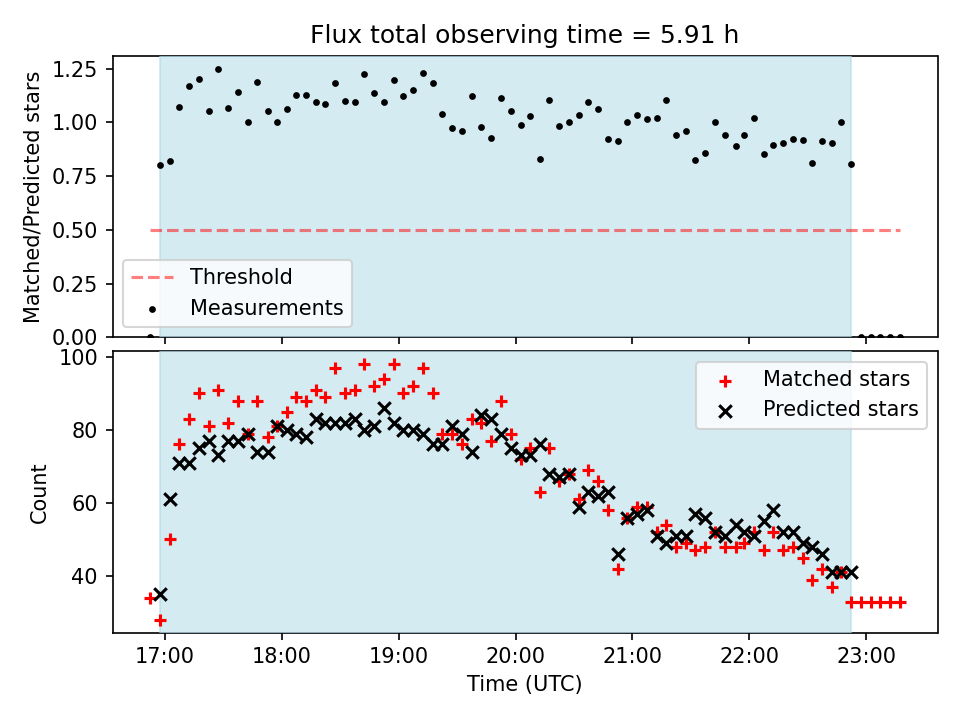 Flux total observing time = 5.91 h

Matched/Predicted stars

1.25
1.00
0.75
0.50
0.25
0.00

Threshold
Measurements

Count

100
80
60
40

Matched stars
Predicted stars

17:00 18:00 19:00 20:00 21:00 22:00 23:00

Time (UTC)